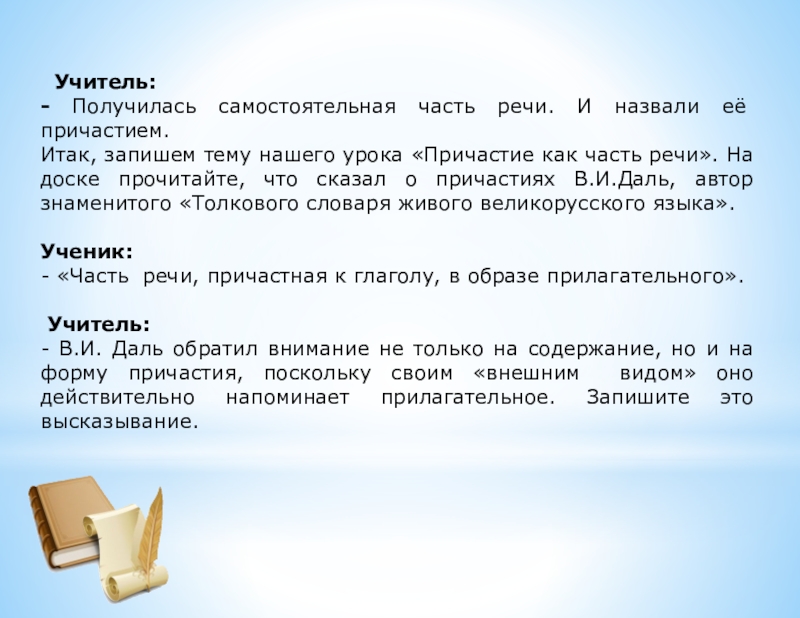 Учитель:
- Получилась самостоятельная часть речи. И назвали её причастием.
Итак, запишем тему нашего урока «Причастие как часть речи». На доске прочитайте, что сказал о причастиях В.И.Даль, автор знаменитого «Толкового словаря живого великорусского языка».

Ученик:
- «Часть речи, причастная к глаголу, в образе прилагательного».

Учитель:
- В.И. Даль обратил внимание не только на содержание, но и на форму причастия, поскольку своим «внешним видом» оно действительно напоминает прилагательное. Запишите это высказывание.